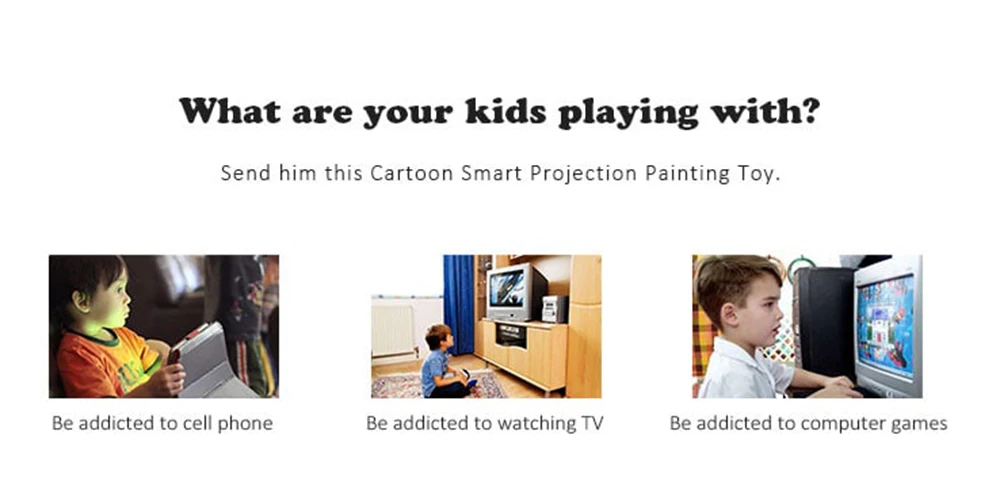 What are your kids playing with?

Send him this Cartoon Smart Projection Painting Toy.

Be addicted to cell phone

Be addicted to watching TV

Be addicted to computer games